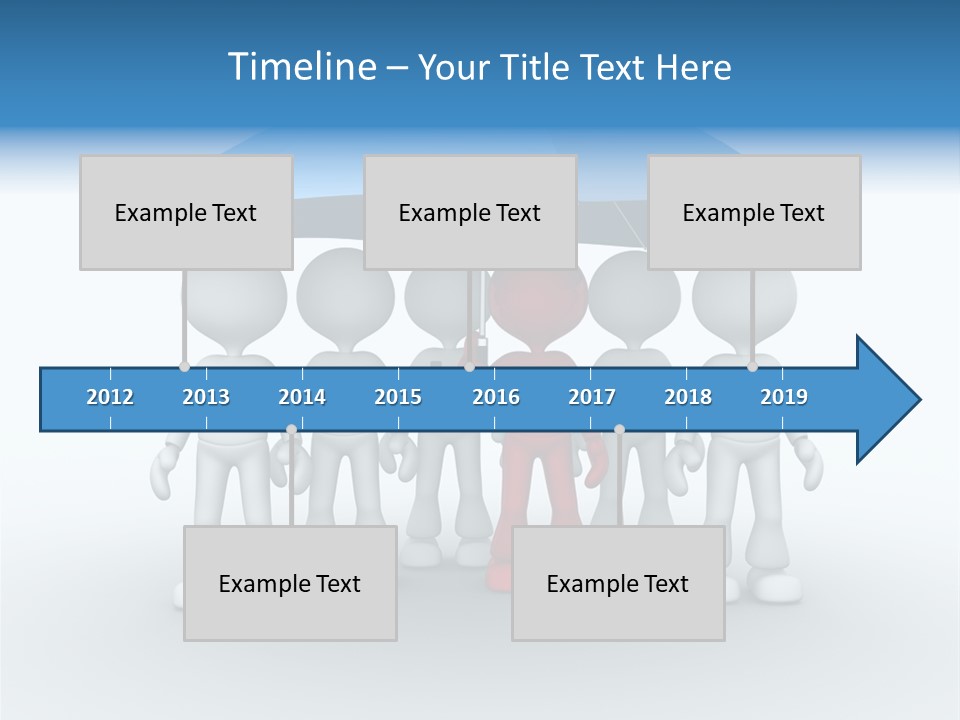 Timeline – Your Title Text Here

Example Text

Example Text

Example Text

2012 2013 2014 2015 2016 2017 2018 2019

Example Text

Example Text